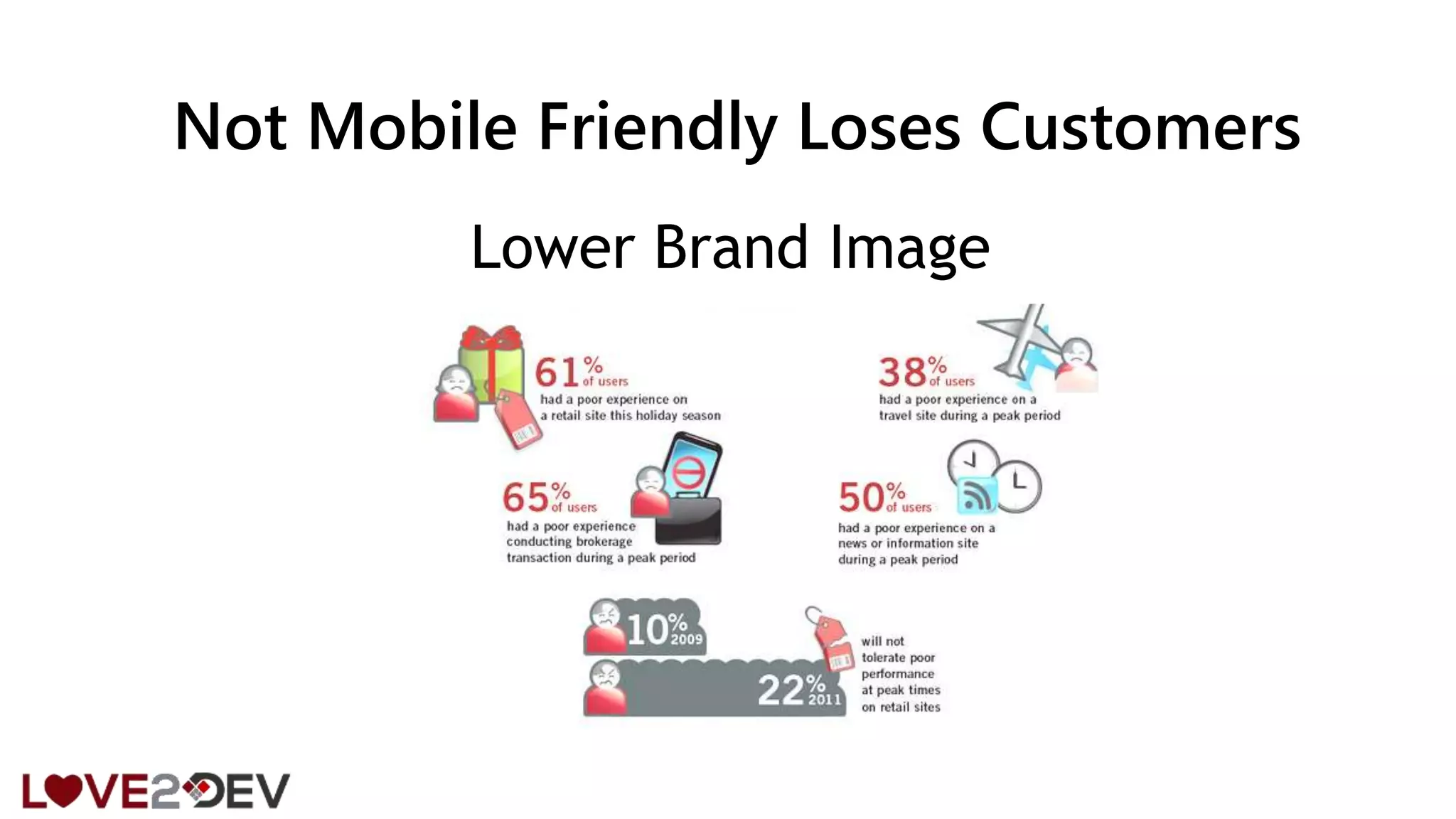 Not Mobile Friendly Loses Customers

Lower Brand Image

61% of users
had a poor experience on a retail site this holiday season

38% of users
had a poor experience on a travel site during a peak period

65% of users
had a poor experience conducting brokerage transaction during a peak period

50% of users
had a poor experience on a news or information site during a peak period

10% 2009

22% 2011

will not tolerate poor performance at peak times on retail sites

LOVE2DEV